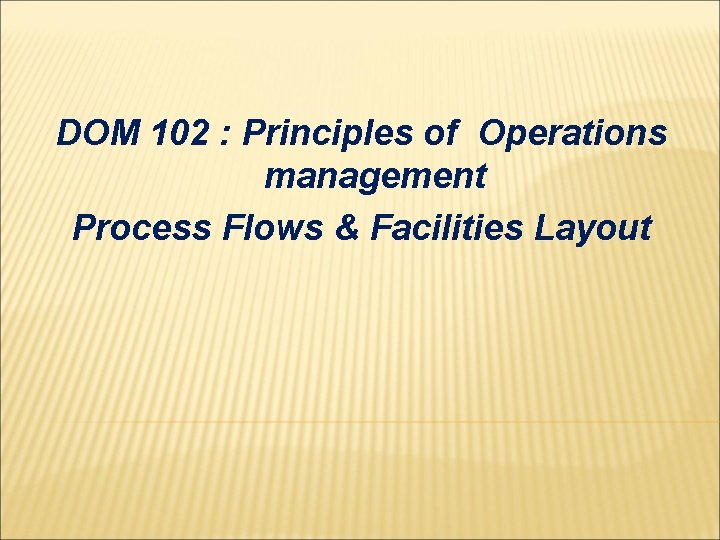 DOM 102 : Principles of  Operations management

Process Flows & Facilities Layout